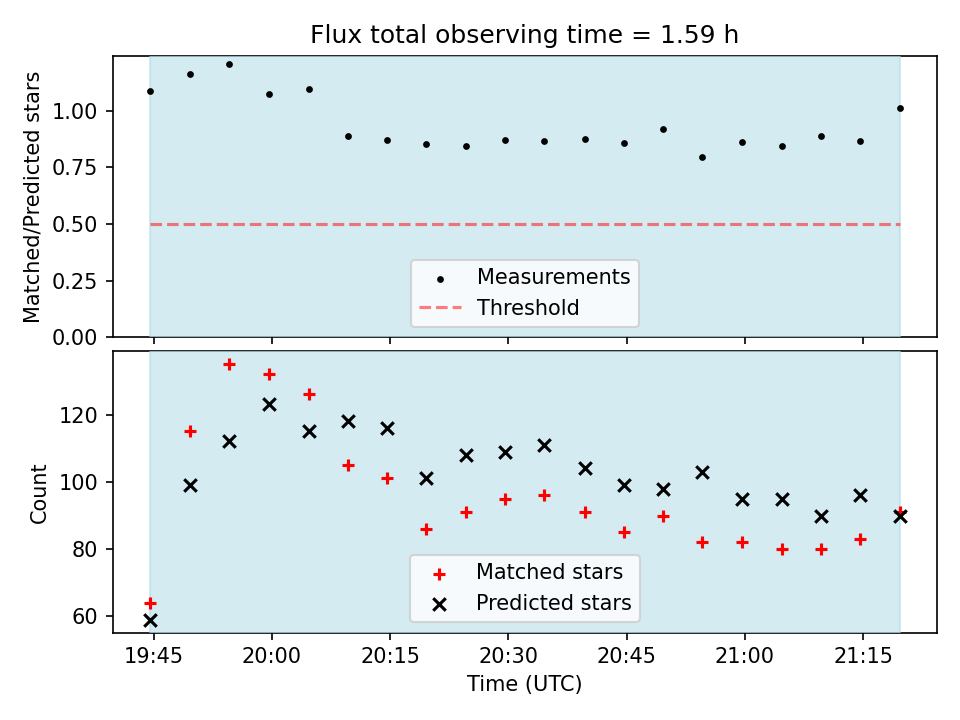 Flux total observing time = 1.59 h

Matched/Predicted stars

1.00
0.75
0.50
0.25
0.00

Measurements
Threshold

Count

120
100
80
60

Matched stars
Predicted stars

19:45
20:00
20:15
20:30
20:45
21:00
21:15

Time (UTC)